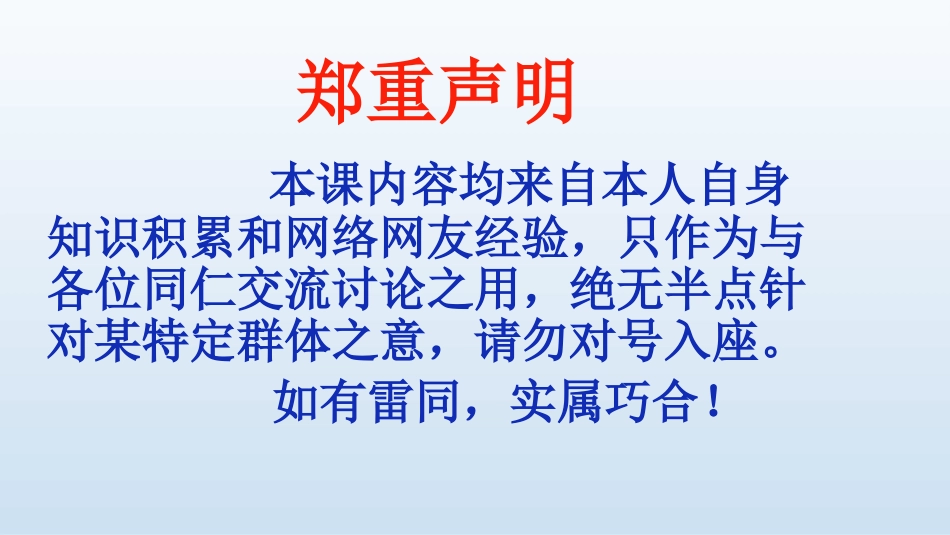 郑重声明

本课内容均来自本人自身知识积累和网络网友经验，只作为与各位同仁交流讨论之用，绝无半点针对某特定群体之意，请勿对号入座。

如有雷同，实属巧合！